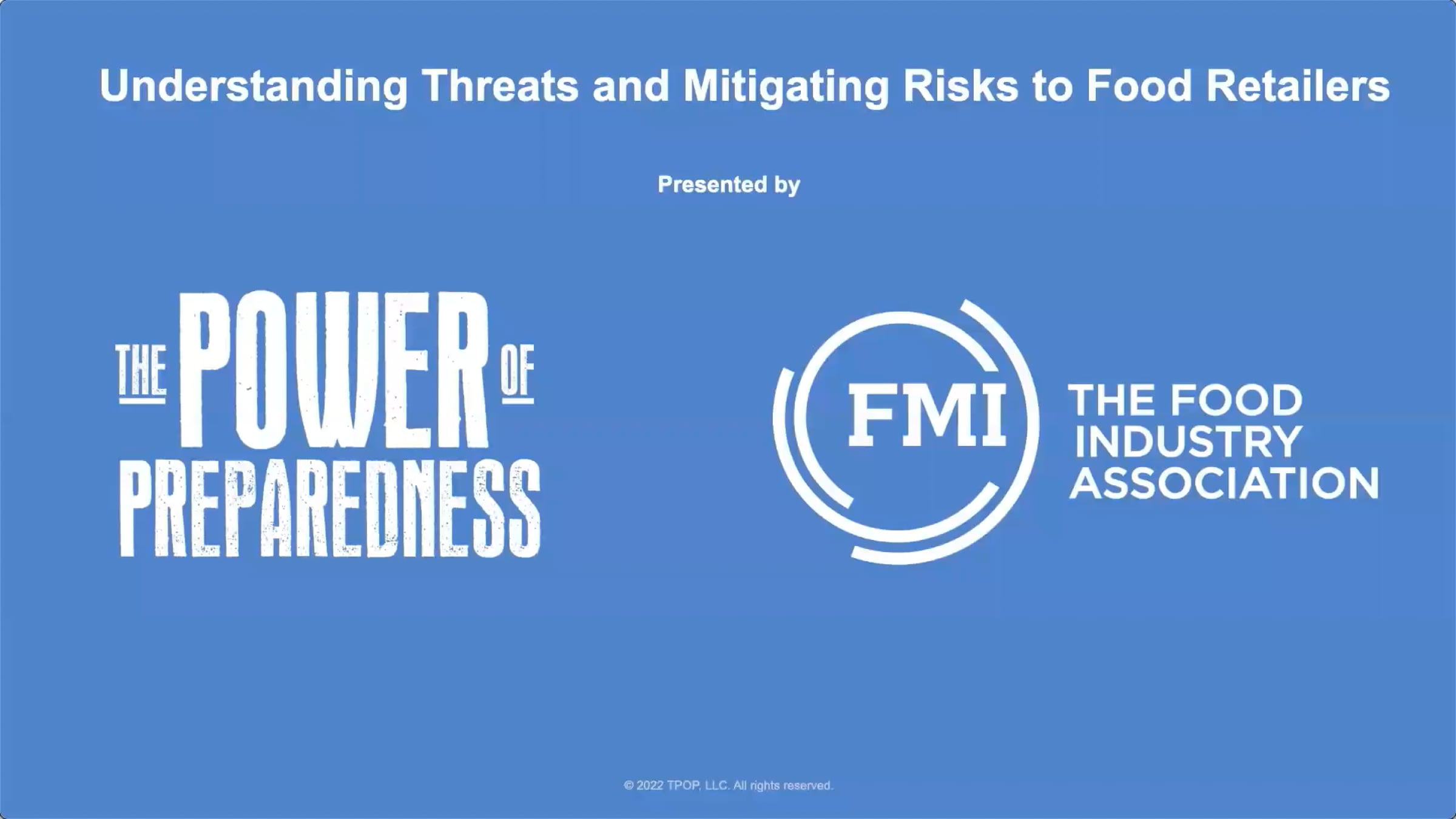 Understanding Threats and Mitigating Risks to Food Retailers

Presented by

THE POWER OF
PREPAREDNESS

FMI
THE FOOD
INDUSTRY
ASSOCIATION

© 2022 TPOP, LLC. All rights reserved.